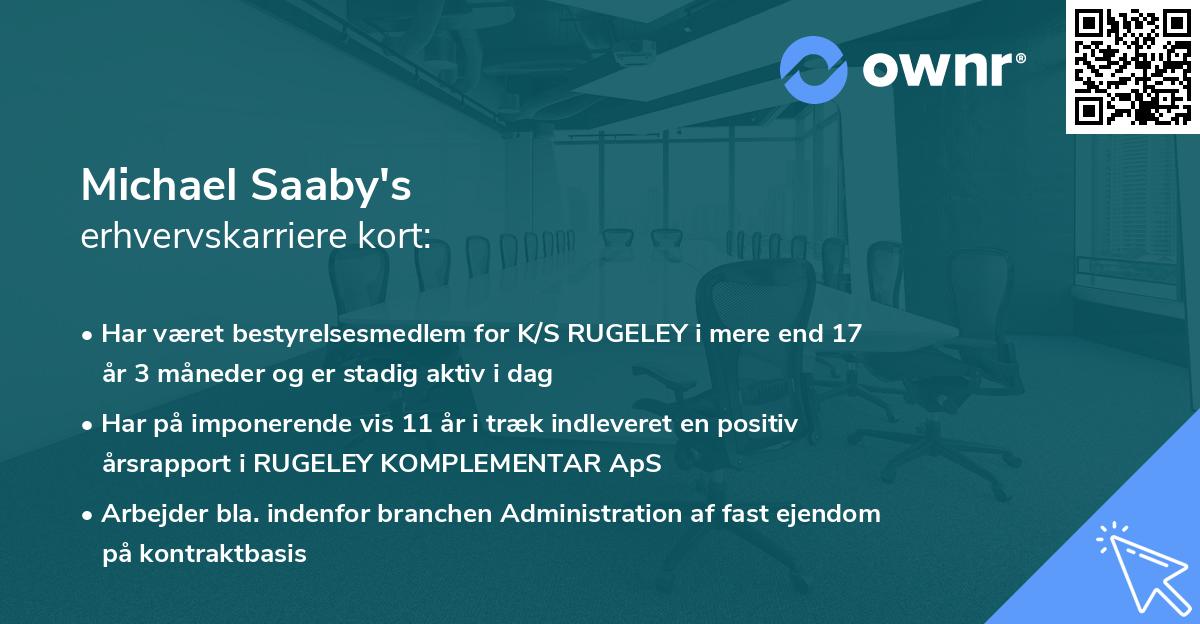 ownr®

Michael Saaby's
erhvervskarriere kort:

• Har været bestyrelsesmedlem for K/S RUGELEY i mere end 17 år 3 måneder og er stadig aktiv i dag

• Har på imponerende vis 11 år i træk indleveret en positiv årsrapport i RUGELEY KOMPLEMENTAR ApS

• Arbejder bla. indenfor branchen Administration af fast ejendom på kontraktbasis